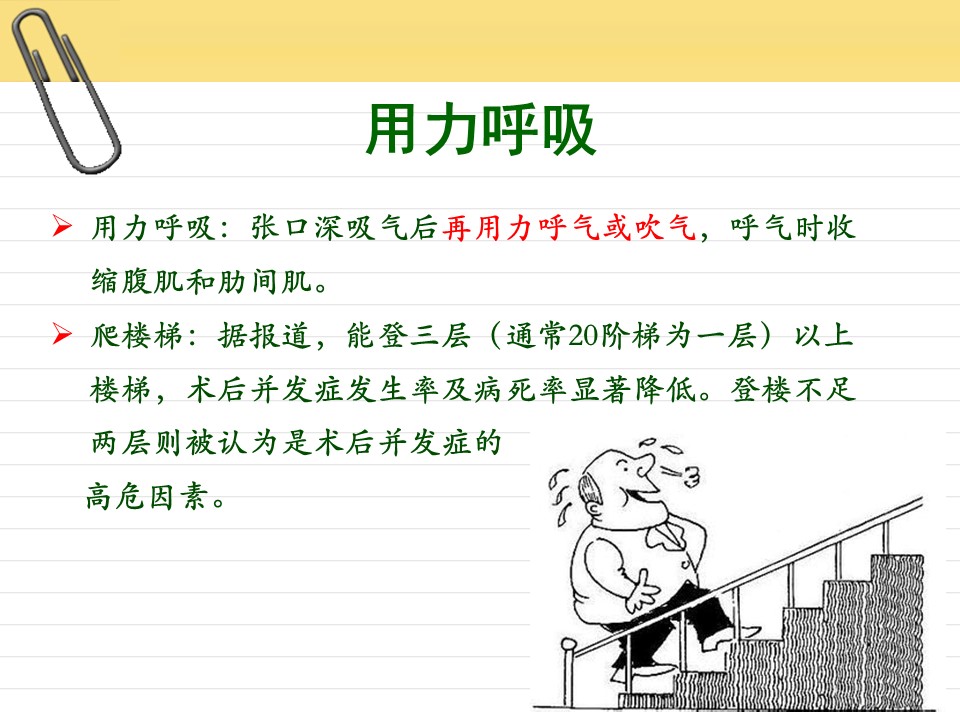 用力呼吸

➢ 用力呼吸：张口深吸气后再用力呼气或吹气，呼气时收缩腹肌和肋间肌。

➢ 爬楼梯：据报道，能登三层（通常20阶梯为一层）以上楼梯，术后并发症发生率及病死率显著降低。登楼不足两层则被认为是术后并发症的高危因素。